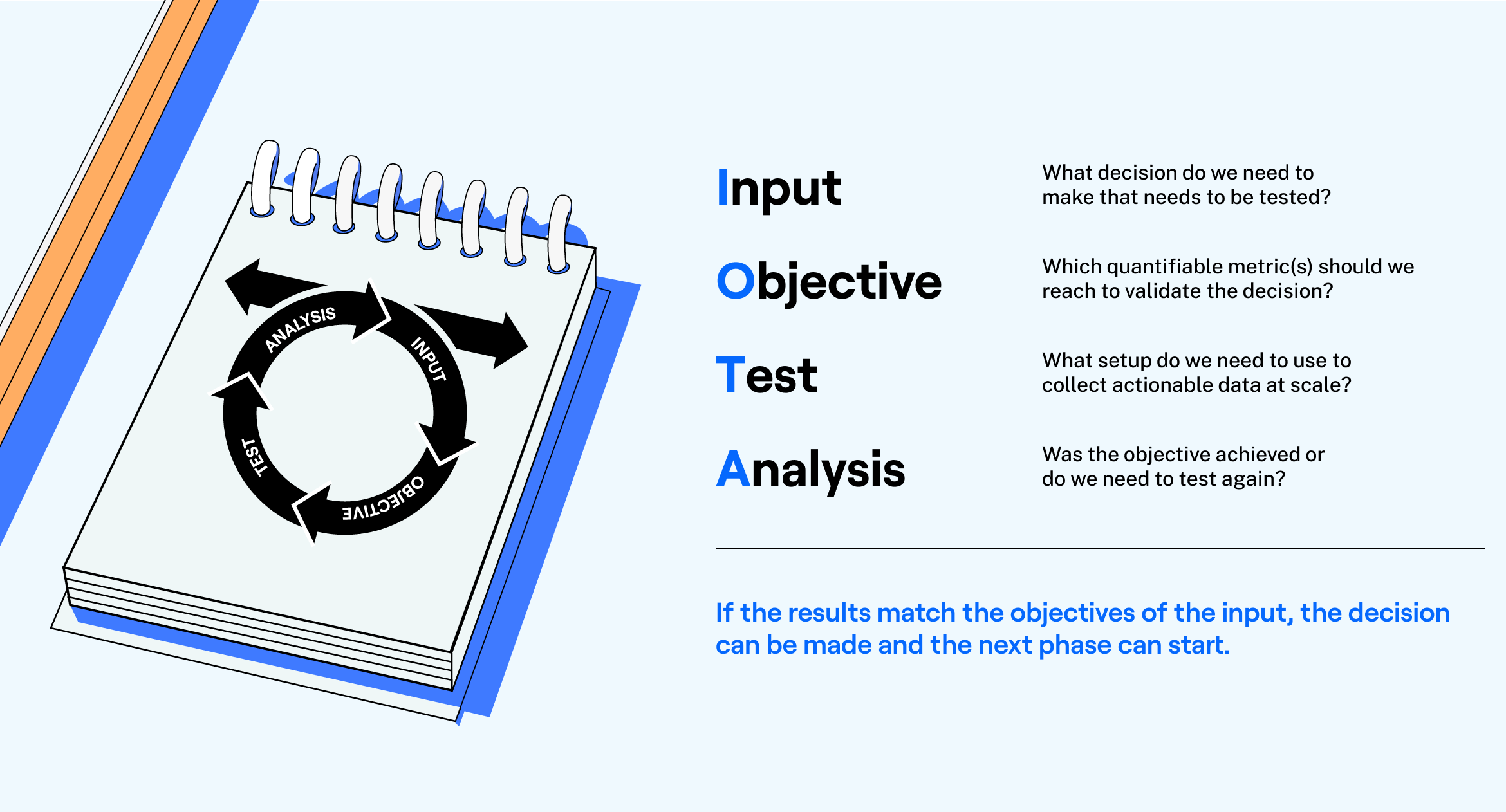 ANALYSIS
INPUT
OBJECTIVE
TEST

Input
What decision do we need to make that needs to be tested?

Objective
Which quantifiable metric(s) should we reach to validate the decision?

Test
What setup do we need to use to collect actionable data at scale?

Analysis
Was the objective achieved or do we need to test again?

If the results match the objectives of the input, the decision can be made and the next phase can start.